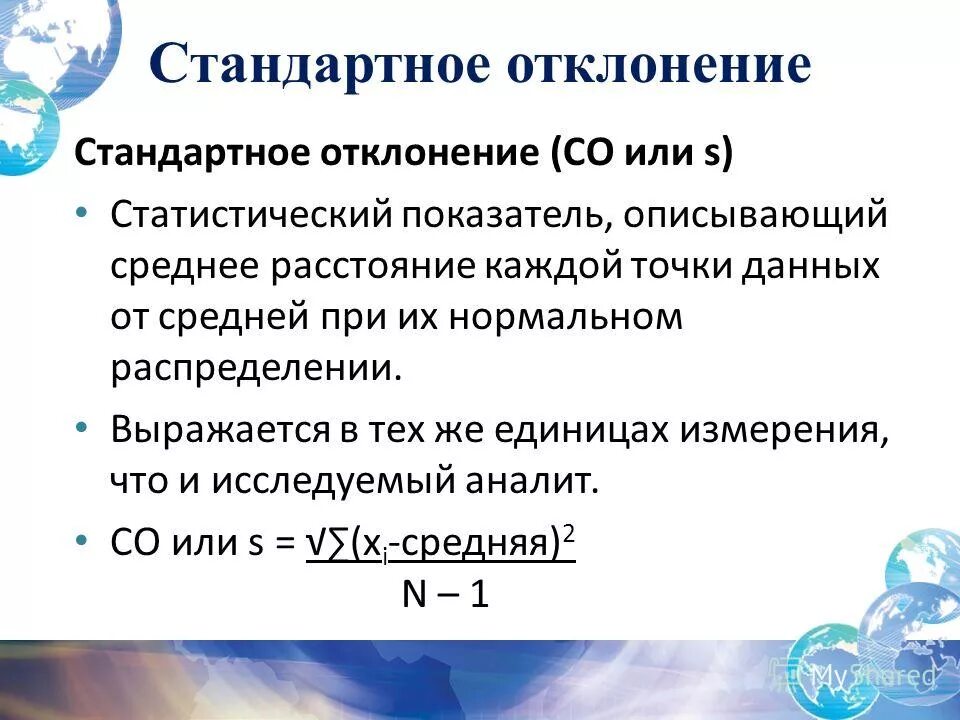 Стандартное отклонение

Стандартное отклонение (СО или s)

• Статистический показатель, описывающий среднее расстояние каждой точки данных от средней при их нормальном распределении.

• Выражается в тех же единицах измерения, что и исследуемый аналит.

• СО или s = $\frac{\sqrt{\sum(x_i\text{-средняя})^2}}{N - 1}$

MyShared